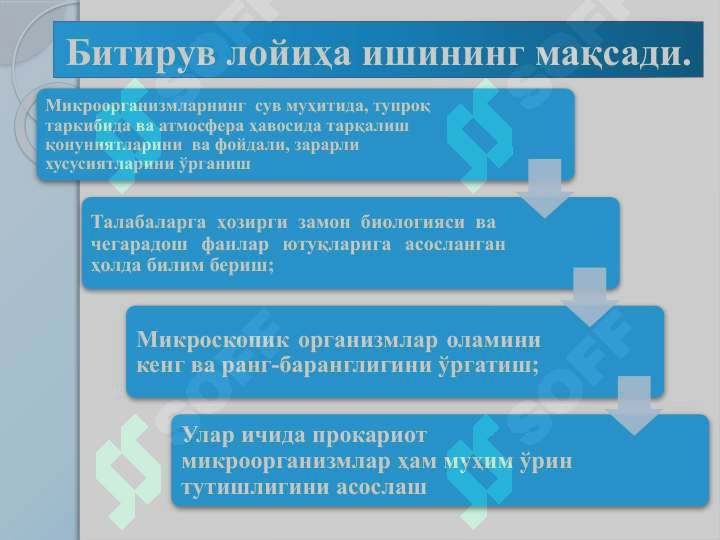 Битирув лойиҳа ишининг мақсади.

Микроорганизмларнинг сув муҳитида, тупроқ таркибида ва атмосфера ҳавосида тарқалиш қонуниятларини ва фойдали, зарарли хусусиятларини ўрганиш

Талабаларга ҳозирги замон биологияси ва чегарадош фанлар ютуқларига асосланган ҳолда билим бериш;

Микроскопик организмлар оламини кенг ва ранг-баранглигини ўргатиш;

Улар ичида прокариот микроорганизмлар ҳам муҳим ўрин тутишлигини асослаш

SOFF SOFF SOFF SOFF